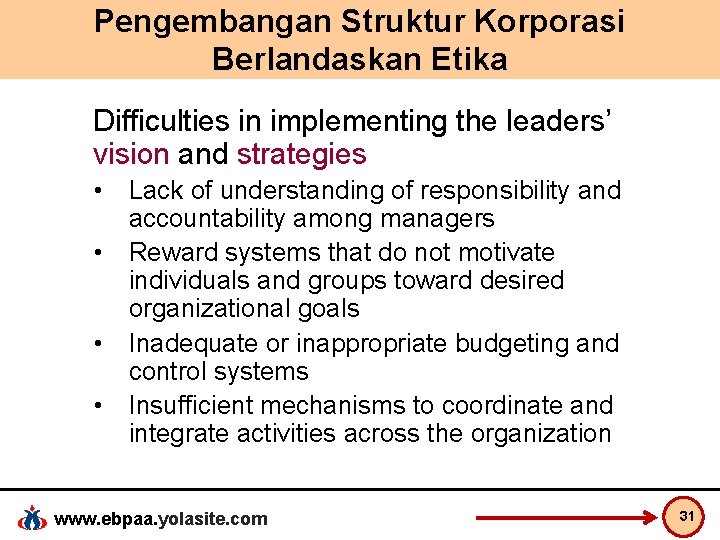 Pengembangan Struktur Korporasi Berlandaskan Etika

Difficulties in implementing the leaders' vision and strategies

• Lack of understanding of responsibility and accountability among managers
• Reward systems that do not motivate individuals and groups toward desired organizational goals
• Inadequate or inappropriate budgeting and control systems
• Insufficient mechanisms to coordinate and integrate activities across the organization

www.ebpaa.yolasite.com

31